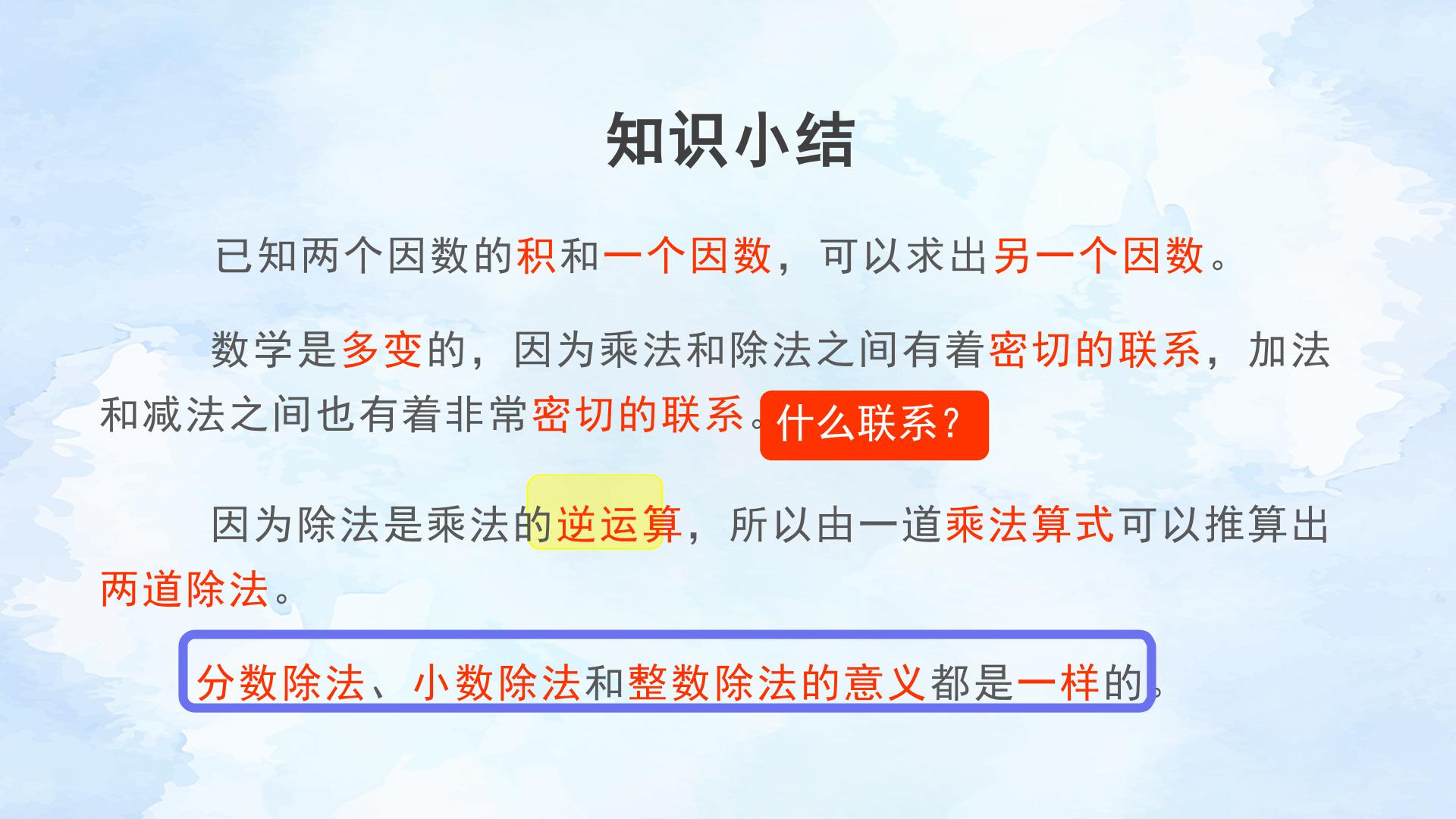 知识小结

已知两个因数的积和一个因数，可以求出另一个因数。

数学是多变的，因为乘法和除法之间有着密切的联系，加法和减法之间也有着非常密切的联系。

什么联系？

因为除法是乘法的逆运算，所以由一道乘法算式可以推算出两道除法。

分数除法、小数除法和整数除法的意义都是一样的。